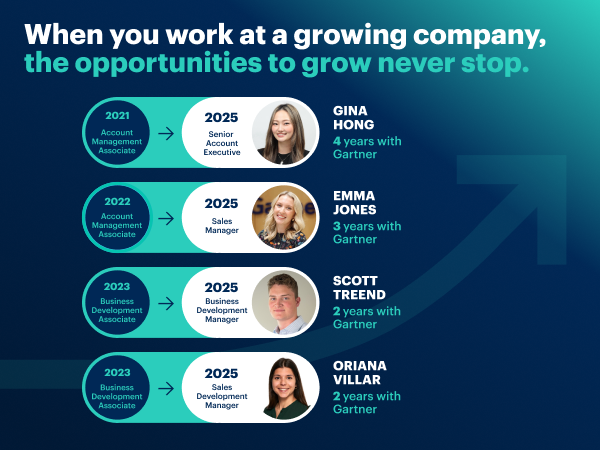 When you work at a growing company, the opportunities to grow never stop.

2021
Account Management Associate

2025
Senior Account Executive

GINA HONG
4 years with Gartner

2022
Account Management Associate

2025
Sales Manager

EMMA JONES
3 years with Gartner

2023
Business Development Associate

2025
Business Development Manager

SCOTT TREEND
2 years with Gartner

2023
Business Development Associate

2025
Sales Development Manager

ORIANA VILLAR
2 years with Gartner